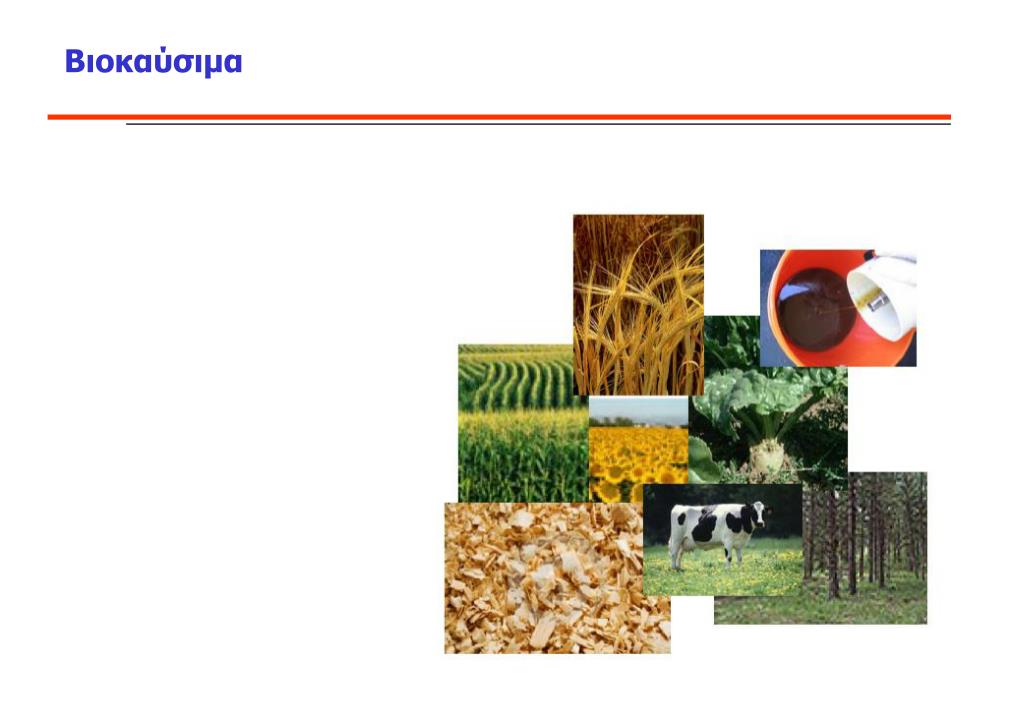 Βιοκαύσιμα